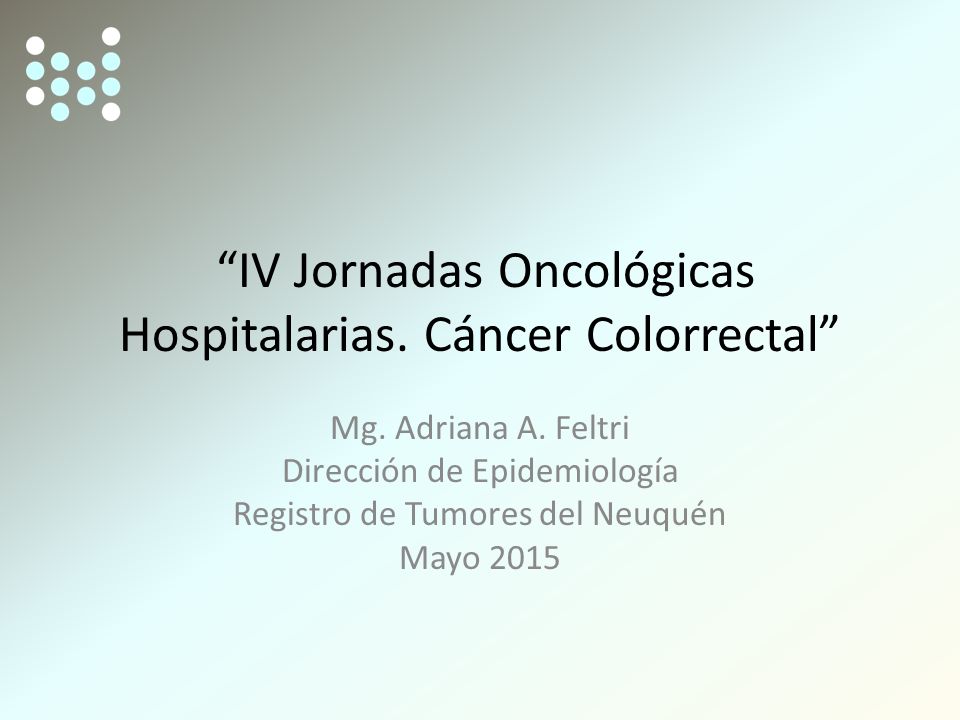 “IV Jornadas Oncológicas Hospitalarias. Cáncer Colorrectal”

Mg. Adriana A. Feltri
Dirección de Epidemiología
Registro de Tumores del Neuquén
Mayo 2015